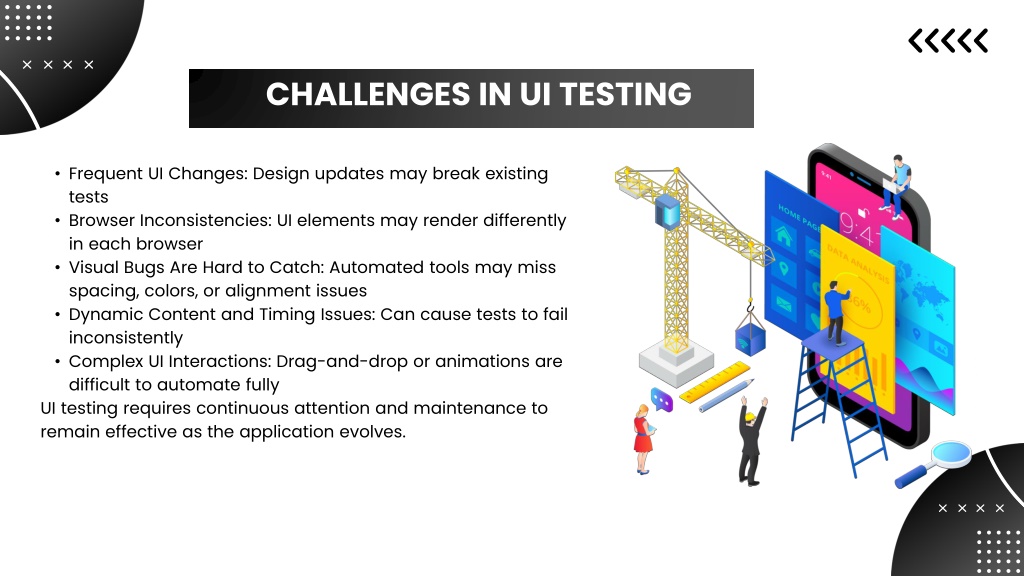 CHALLENGES IN UI TESTING

• Frequent UI Changes: Design updates may break existing tests
• Browser Inconsistencies: UI elements may render differently in each browser
• Visual Bugs Are Hard to Catch: Automated tools may miss spacing, colors, or alignment issues
• Dynamic Content and Timing Issues: Can cause tests to fail inconsistently
• Complex UI Interactions: Drag-and-drop or animations are difficult to automate fully

UI testing requires continuous attention and maintenance to remain effective as the application evolves.

HOME PAGE
9:4
DATA ANALYSIS
6%